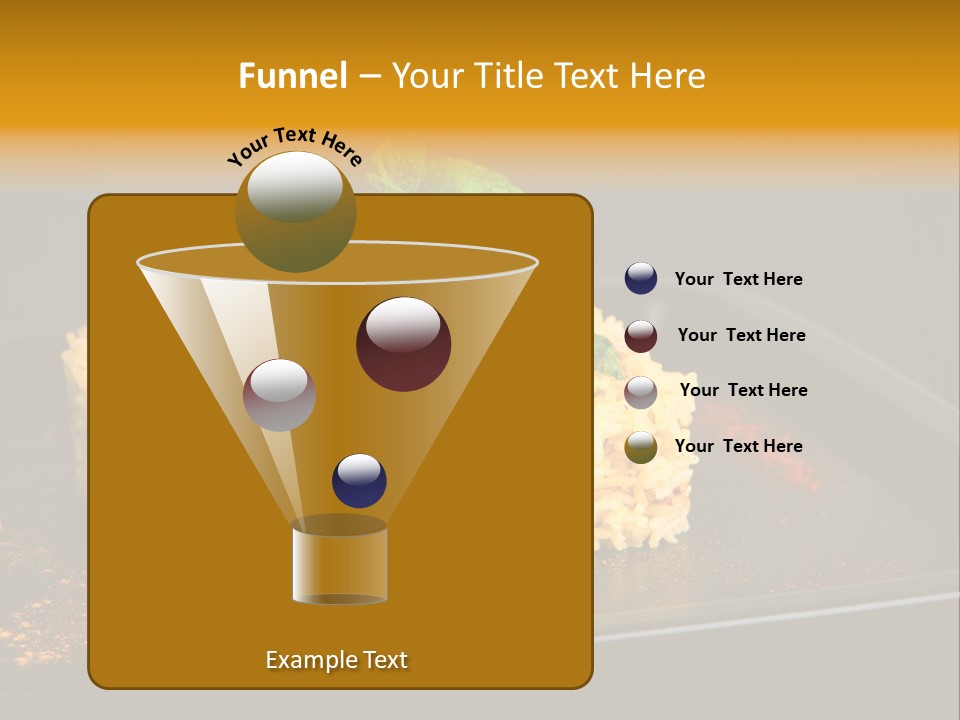 Funnel – Your Title Text Here

Your Text Here

Your Text Here

Your Text Here

Your Text Here

Your Text Here

Example Text